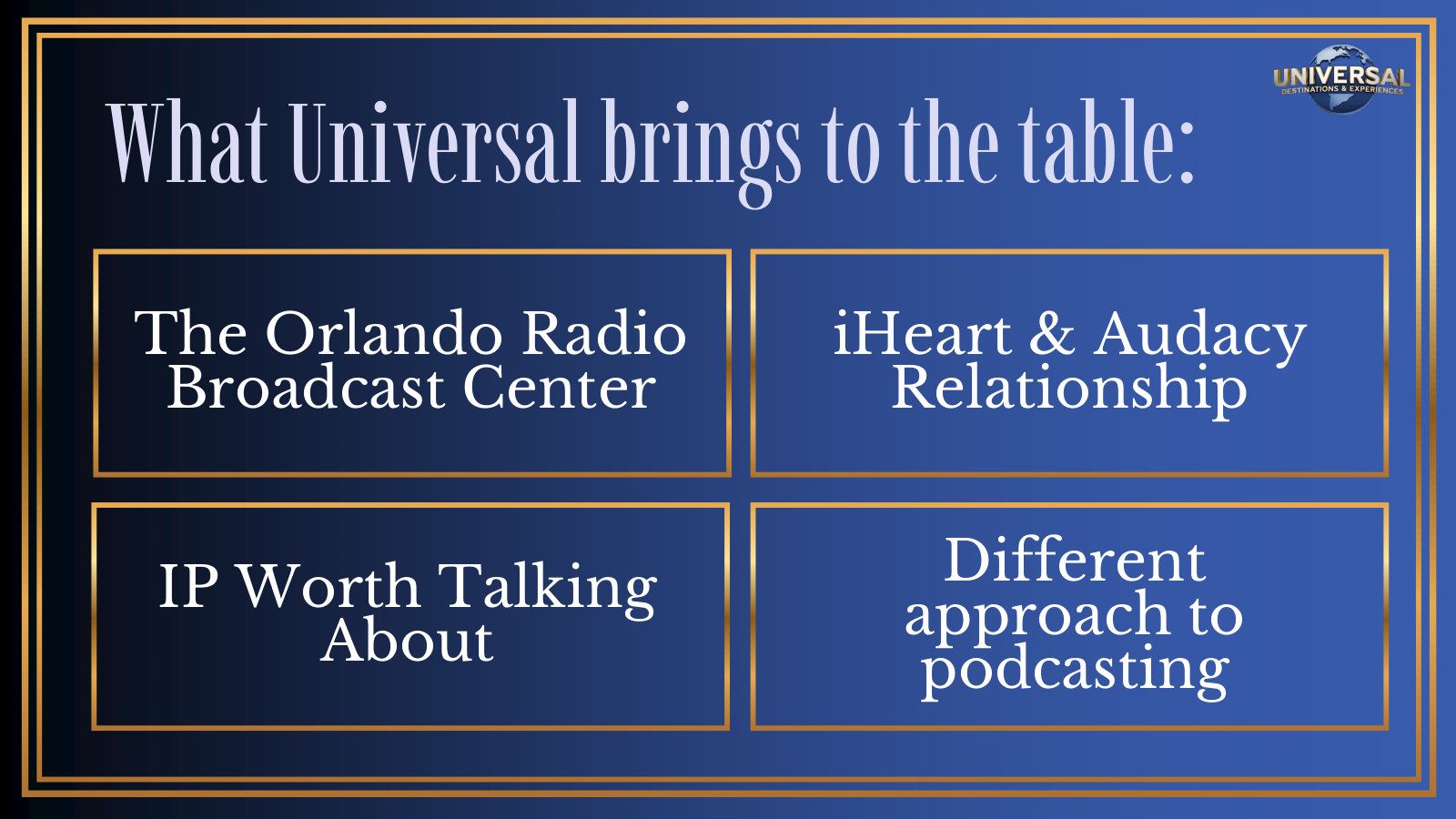 UNIVERSAL
DESTINATIONS & EXPERIENCES

What Universal brings to the table:

The Orlando Radio Broadcast Center

iHeart & Audacy Relationship

IP Worth Talking About

Different approach to podcasting